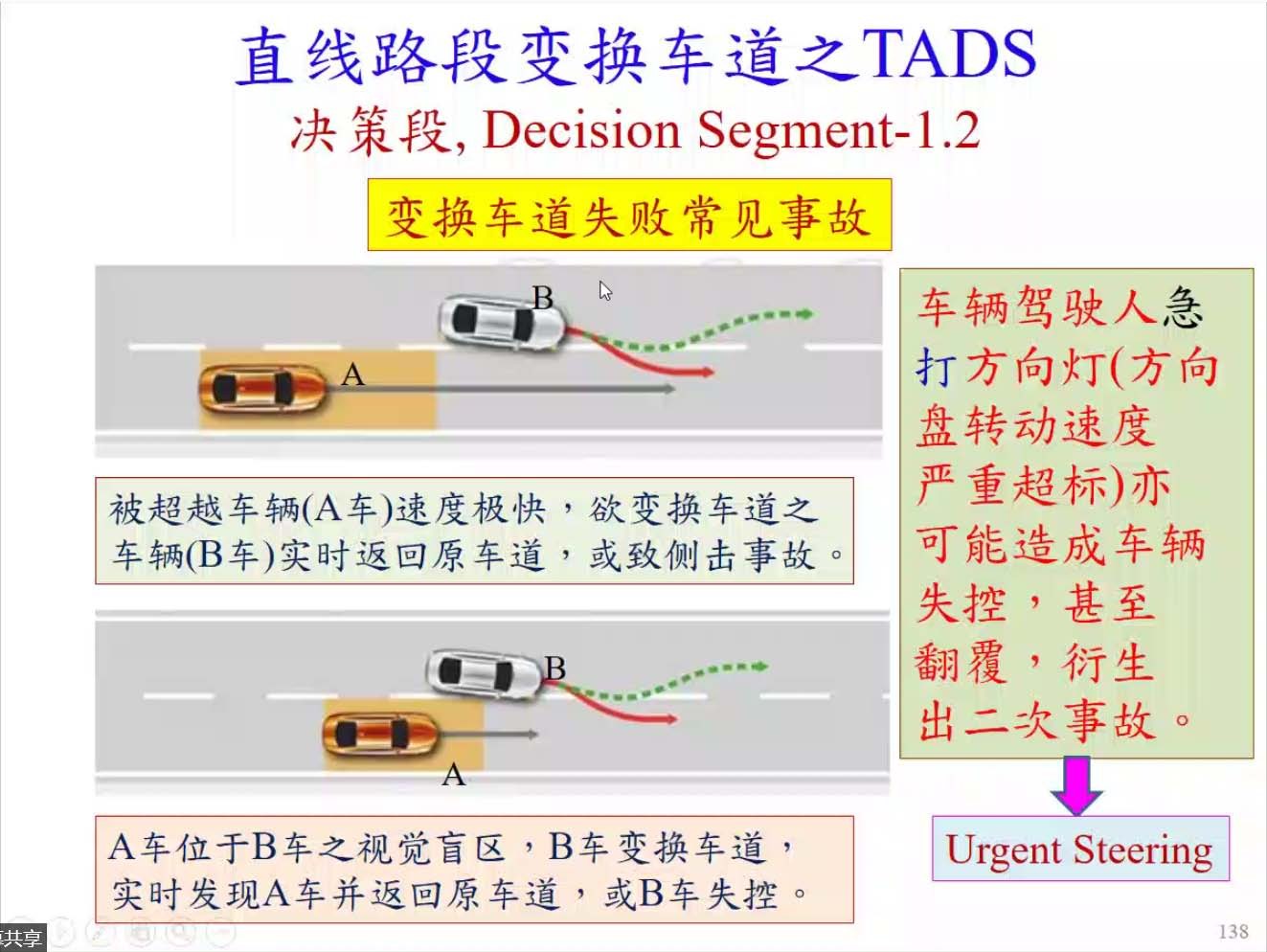 直线路段变换车道之TADS
决策段, Decision Segment-1.2

变换车道失败常见事故

B

A

被超越车辆(A车)速度极快，欲变换车道之车辆(B车)实时返回原车道，或致侧击事故。

B

A

A车位于B车之视觉盲区，B车变换车道，实时发现A车并返回原车道，或B车失控。

车辆驾驶人急打方向灯(方向盘转动速度严重超标)亦可能造成车辆失控，甚至翻覆，衍生出二次事故。

Urgent Steering

共享

138